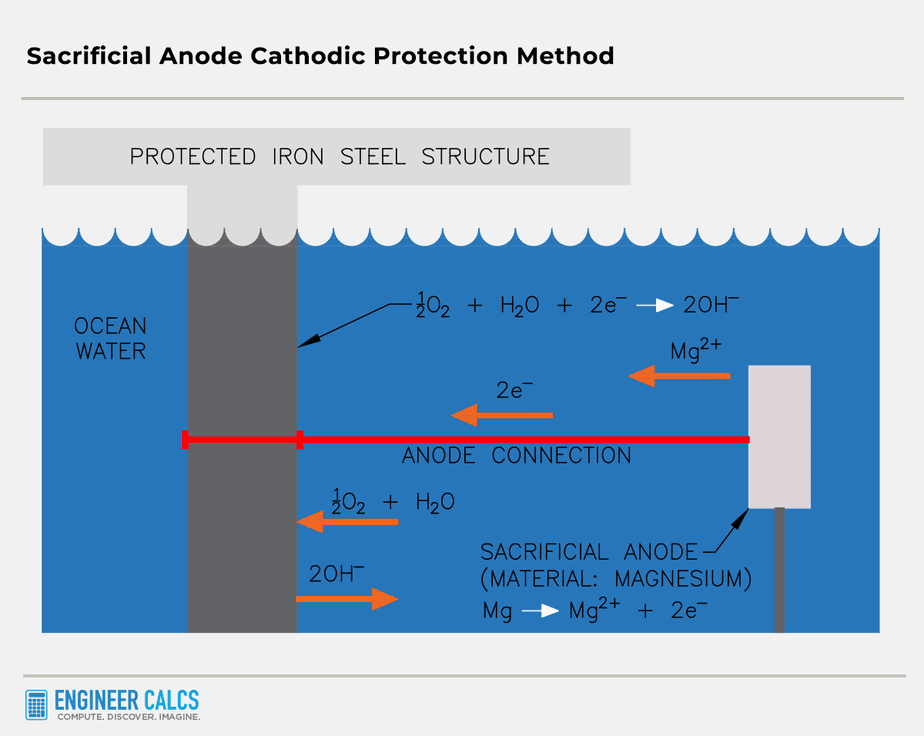 Sacrificial Anode Cathodic Protection Method

PROTECTED IRON STEEL STRUCTURE

OCEAN WATER

$\frac{1}{2}O_2 + H_2O + 2e^- \rightarrow 2OH^-$

$Mg^{2+}$

$2e^-$

ANODE CONNECTION

$\frac{1}{2}O_2 + H_2O$

$2OH^-$

SACRIFICIAL ANODE (MATERIAL: MAGNESIUM)

$Mg \rightarrow Mg^{2+} + 2e^-$

ENGINEER CALCS
COMPUTE. DISCOVER. IMAGINE.